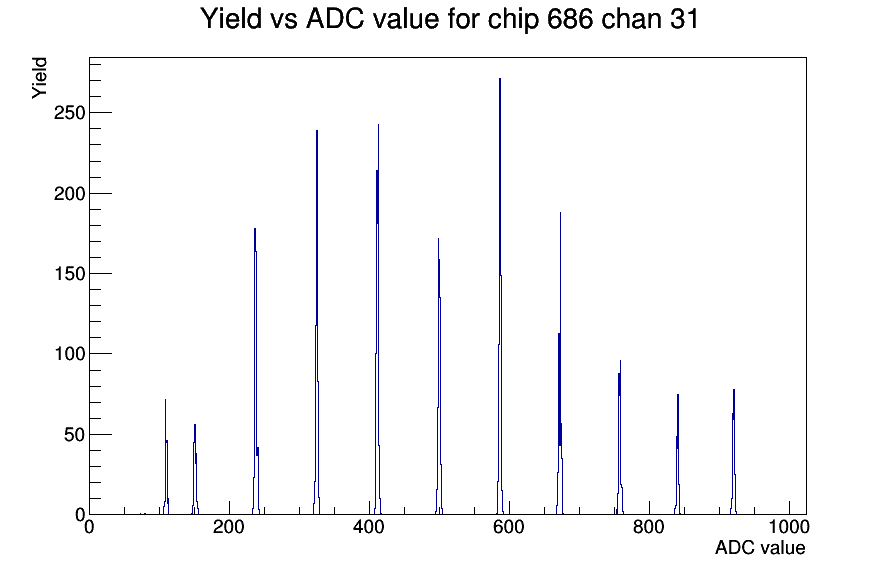 Yield vs ADC value for chip 686 chan 31

Yield

250
200
150
100
50
0

0
200
400
600
800
1000

ADC value